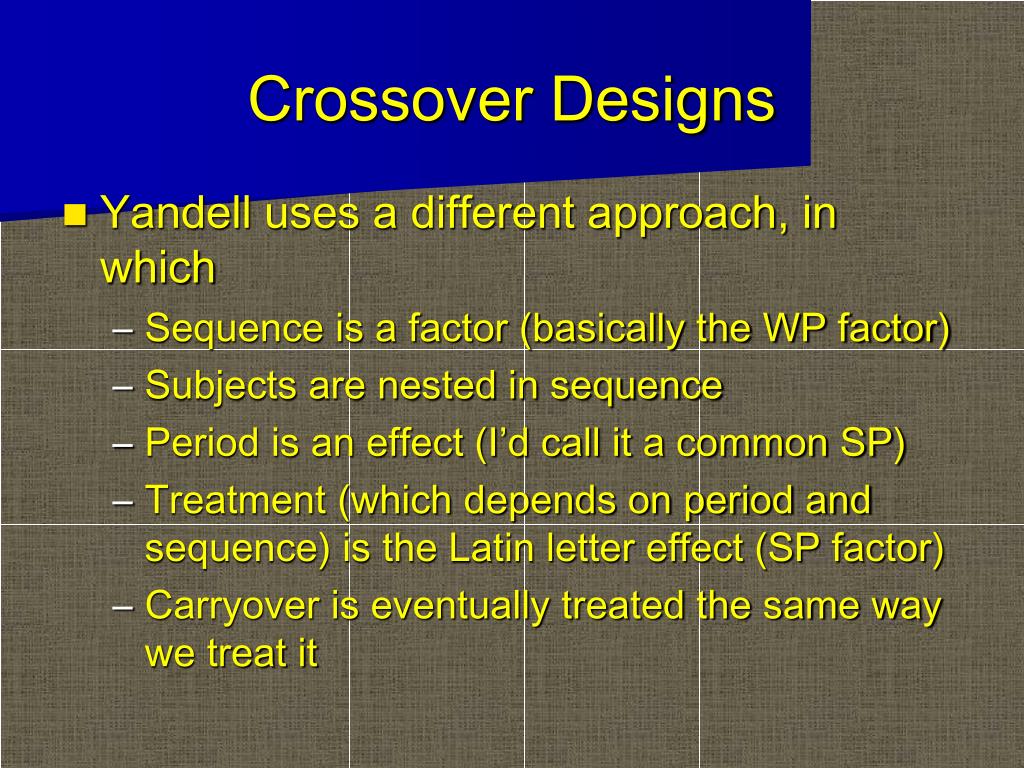 Crossover Designs

Yandell uses a different approach, in which

– Sequence is a factor (basically the WP factor)
– Subjects are nested in sequence
– Period is an effect (I'd call it a common SP)
– Treatment (which depends on period and sequence) is the Latin letter effect (SP factor)
– Carryover is eventually treated the same way we treat it